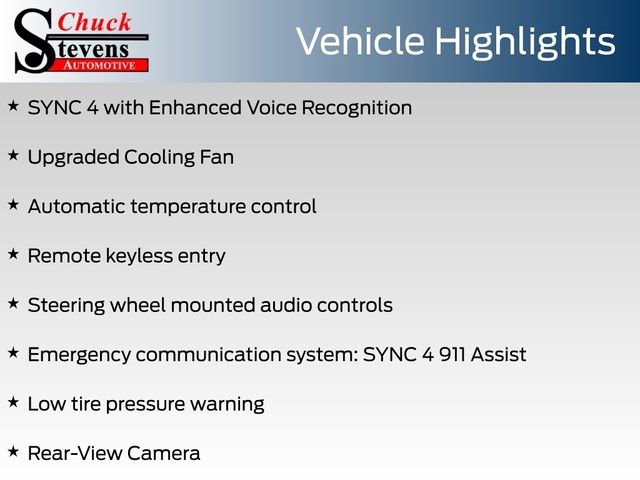 Chuck Stevens AUTOMOTIVE

Vehicle Highlights

★ SYNC 4 with Enhanced Voice Recognition

★ Upgraded Cooling Fan

★ Automatic temperature control

★ Remote keyless entry

★ Steering wheel mounted audio controls

★ Emergency communication system: SYNC 4 911 Assist

★ Low tire pressure warning

★ Rear-View Camera